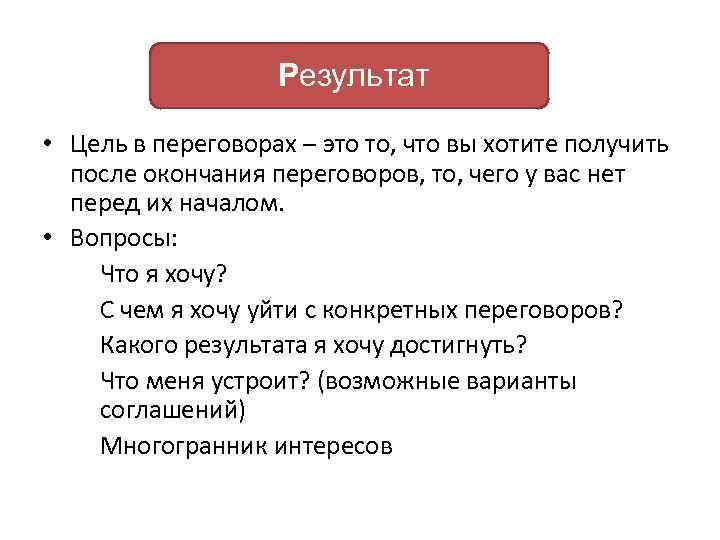 Результат

• Цель в переговорах – это то, что вы хотите получить после окончания переговоров, то, чего у вас нет перед их началом.

• Вопросы:

Что я хочу?

С чем я хочу уйти с конкретных переговоров?

Какого результата я хочу достигнуть?

Что меня устроит? (возможные варианты соглашений)

Многогранник интересов